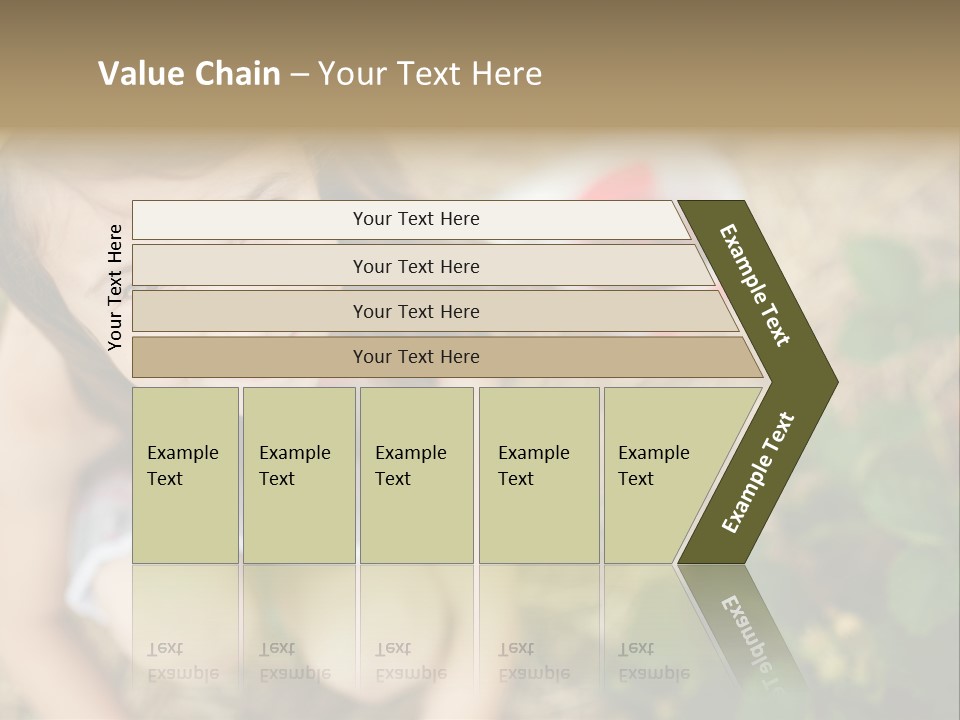 Value Chain – Your Text Here

Your Text Here

Your Text Here

Your Text Here

Your Text Here

Your Text Here

Example Text

Example Text

Example Text

Example Text

Example Text

Example Text

Example Text